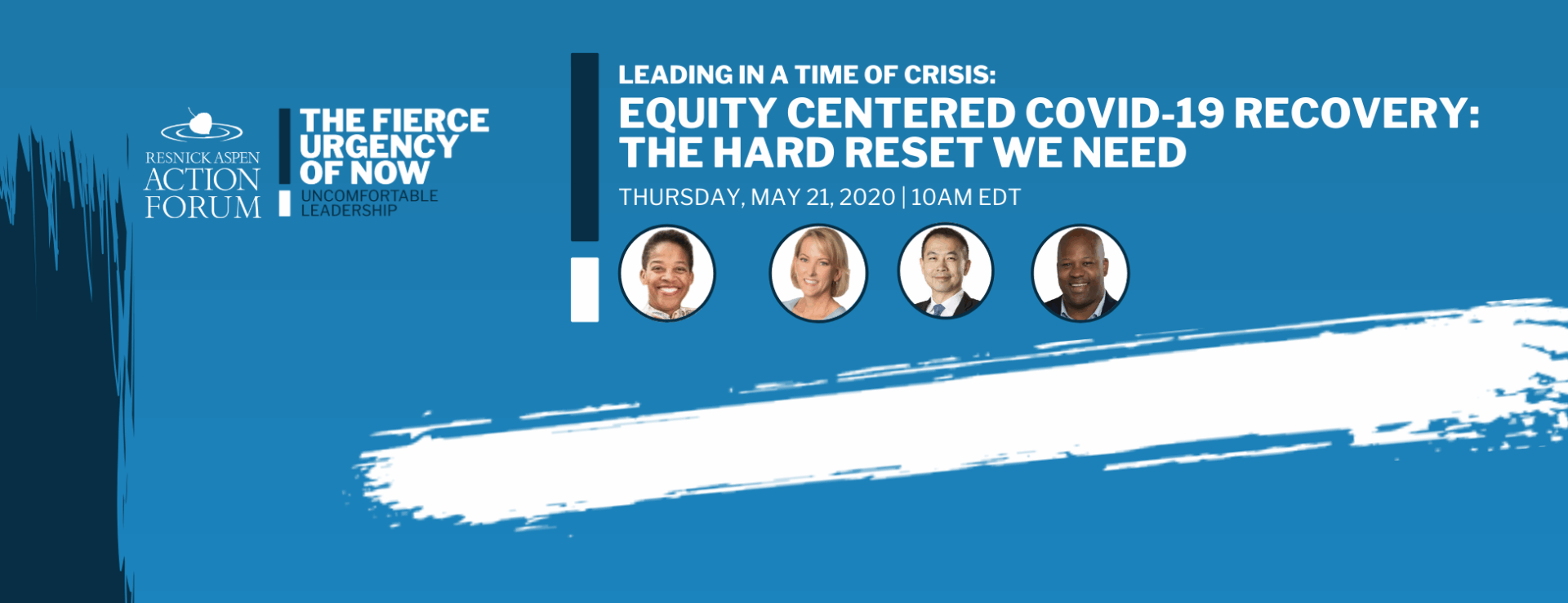 RESNICK ASPEN ACTION FORUM

THE FIERCE URGENCY OF NOW

UNCOMFORTABLE LEADERSHIP

LEADING IN A TIME OF CRISIS:

EQUITY CENTERED COVID-19 RECOVERY: THE HARD RESET WE NEED

THURSDAY, MAY 21, 2020 | 10AM EDT